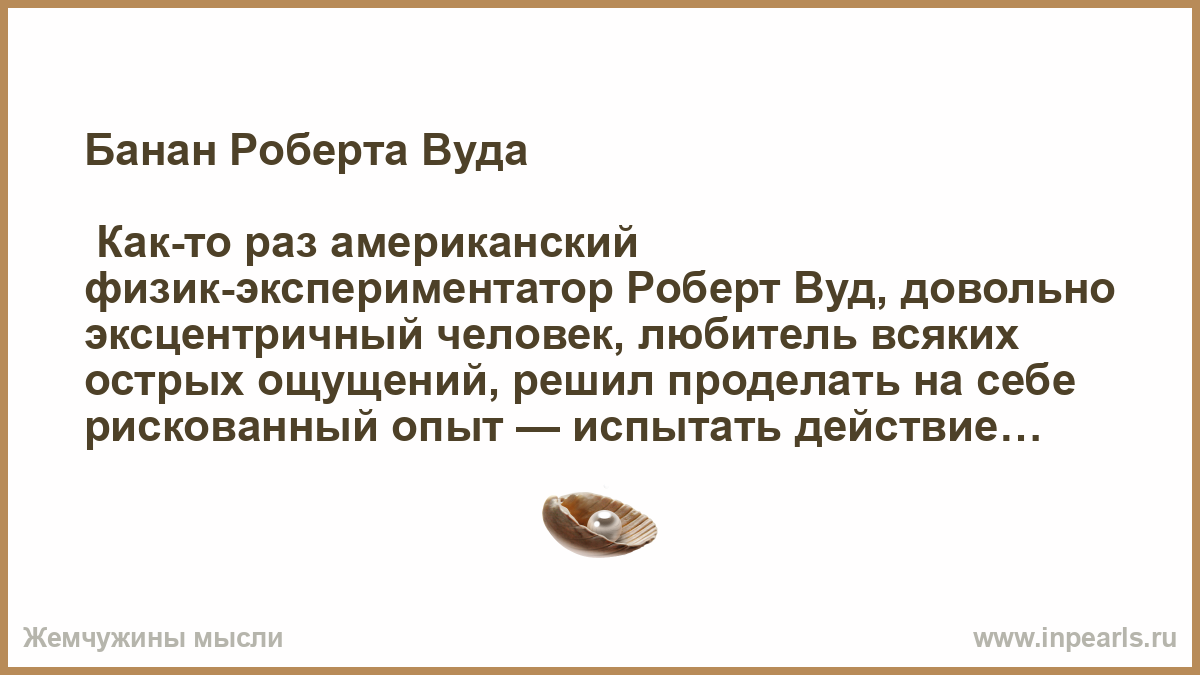 Банан Роберта Вуда

Как-то раз американский физик-экспериментатор Роберт Вуд, довольно эксцентричный человек, любитель всяких острых ощущений, решил проделать на себе рискованный опыт — испытать действие…

Жемчужины мысли

www.inpearls.ru